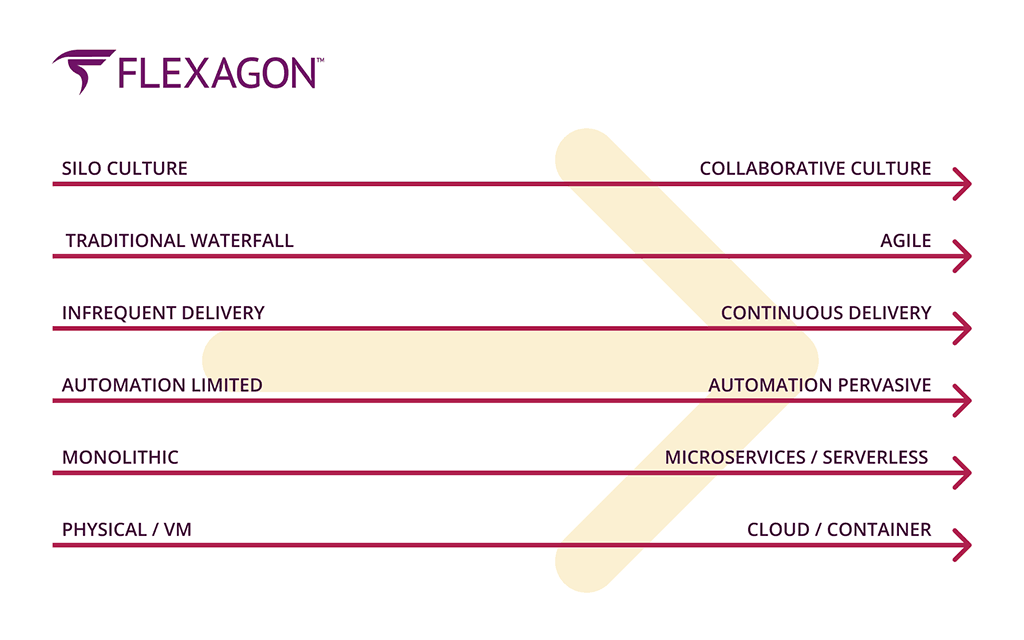 FLEXAGON™

SILO CULTURE COLLABORATIVE CULTURE

TRADITIONAL WATERFALL AGILE

INFREQUENT DELIVERY CONTINUOUS DELIVERY

AUTOMATION LIMITED AUTOMATION PERVASIVE

MONOLITHIC MICROSERVICES / SERVERLESS

PHYSICAL / VM CLOUD / CONTAINER